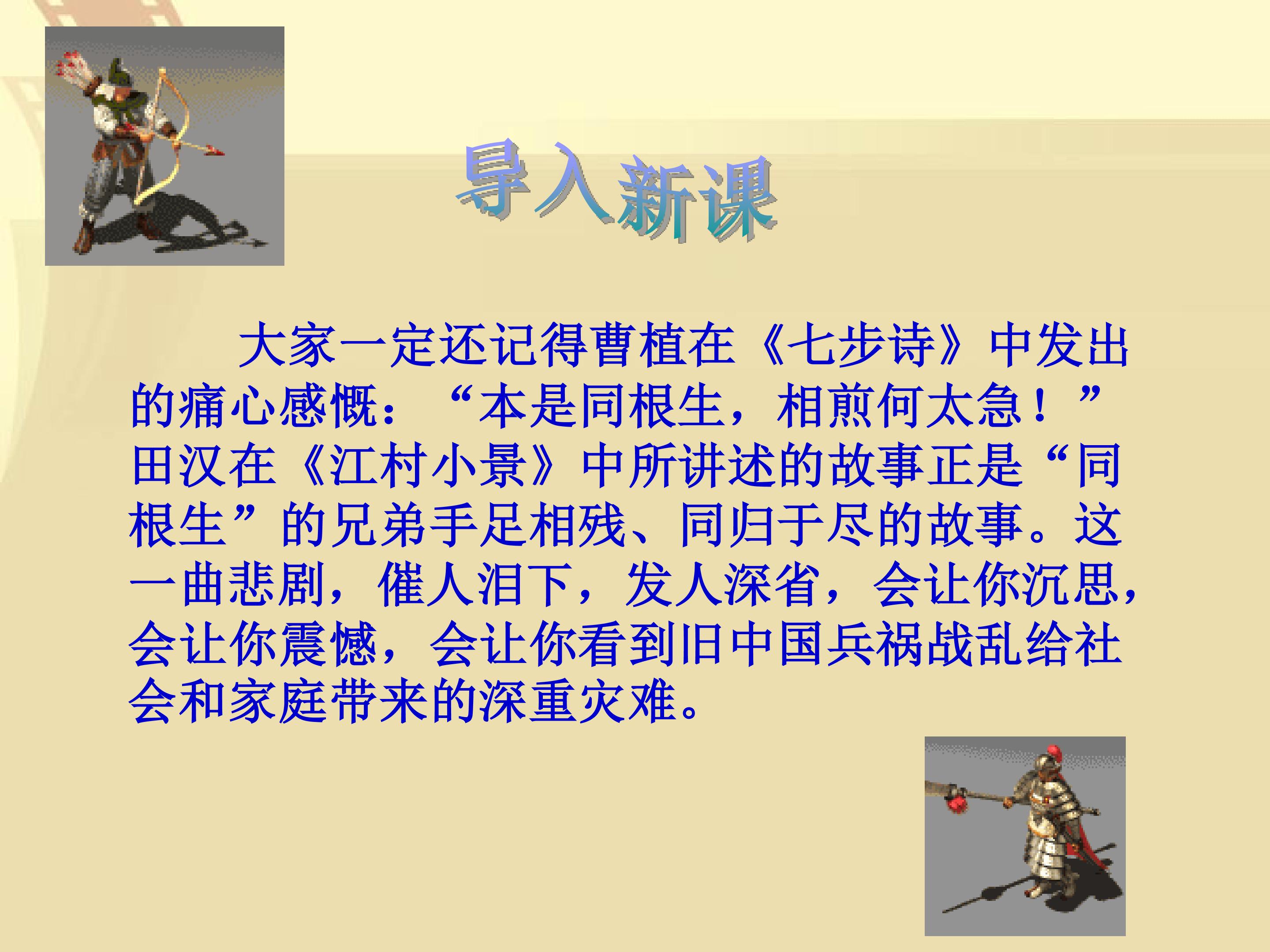 导入新课

大家一定还记得曹植在《七步诗》中发出的痛心感慨：“本是同根生，相煎何太急！”田汉在《江村小景》中所讲述的故事正是“同根生”的兄弟手足相残、同归于尽的故事。这一曲悲剧，催人泪下，发人深省，会让你沉思，会让你震憾，会让你看到旧中国兵祸战乱给社会和家庭带来的深重灾难。